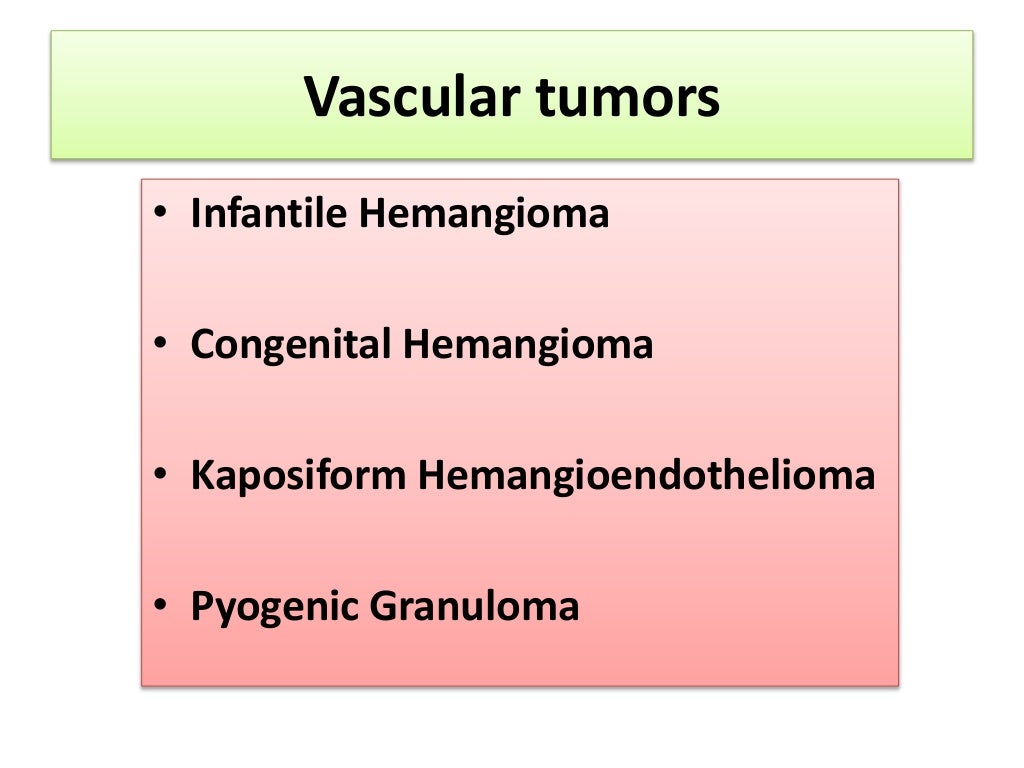 Vascular tumors

• Infantile Hemangioma

• Congenital Hemangioma

• Kaposiform Hemangioendothelioma

• Pyogenic Granuloma